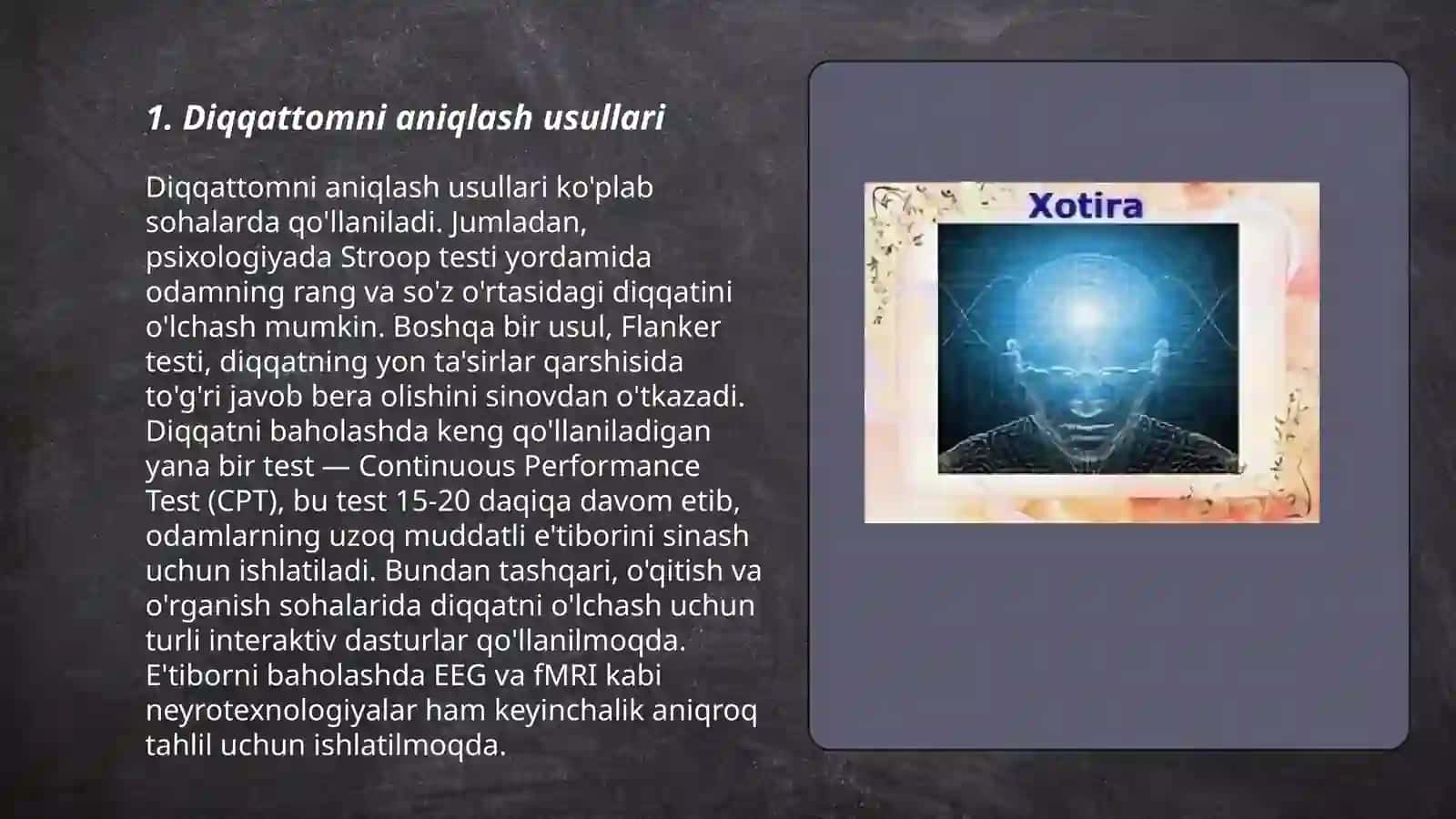 1. Diqqattomni aniqlash usullari

Diqqattomni aniqlash usullari ko'plab sohalarda qo'llaniladi. Jumladan, psixologiyada Stroop testi yordamida odamning rang va so'z o'rtasidagi diqqatini o'lchash mumkin. Boshqa bir usul, Flanker testi, diqqatning yon ta'sirlar qarshisida to'g'ri javob bera olishini sinovdan o'tkazadi. Diqqatni baholashda keng qo'llaniladigan yana bir test — Continuous Performance Test (CPT), bu test 15-20 daqiqa davom etib, odamlarning uzoq muddatli e'tiborini sinash uchun ishlatiladi. Bundan tashqari, o'qitish va o'rganish sohalarida diqqatni o'lchash uchun turli interaktiv dasturlar qo'llanilmoqda. E'tiborni baholashda EEG va fMRI kabi neyrotexnologiyalar ham keyinchalik aniqroq tahlil uchun ishlatilmoqda.

Xotira